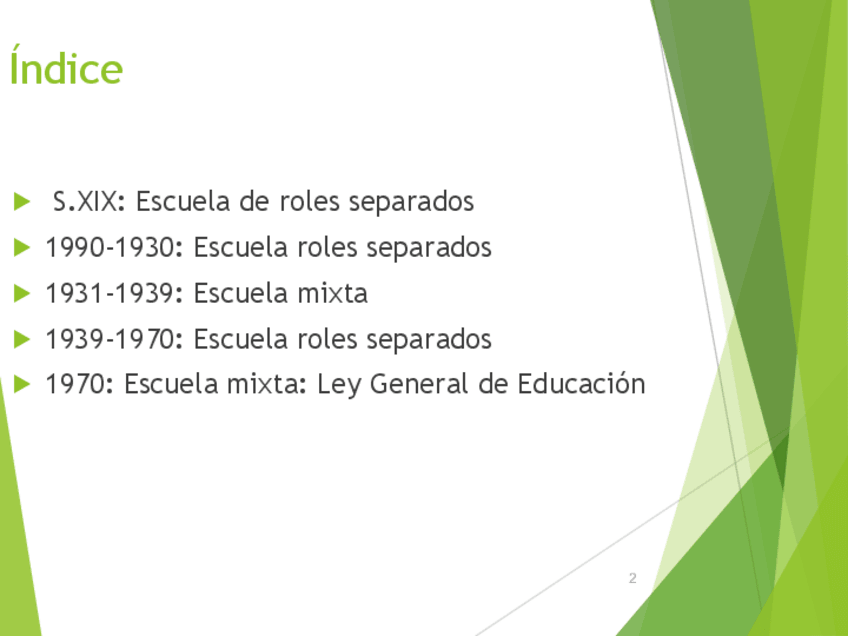 Índice

S.XIX: Escuela de roles separados
1990-1930: Escuela roles separados
1931-1939: Escuela mixta
1939-1970: Escuela roles separados
1970: Escuela mixta: Ley General de Educación

2